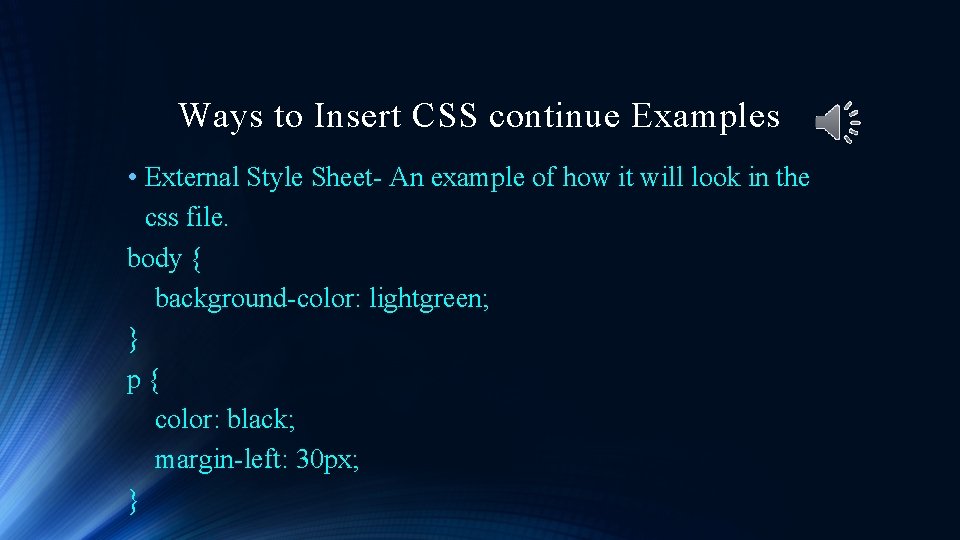 Ways to Insert CSS continue Examples

• External Style Sheet- An example of how it will look in the css file.

body {
background-color: lightgreen;
}
p {
color: black;
margin-left: 30px;
}